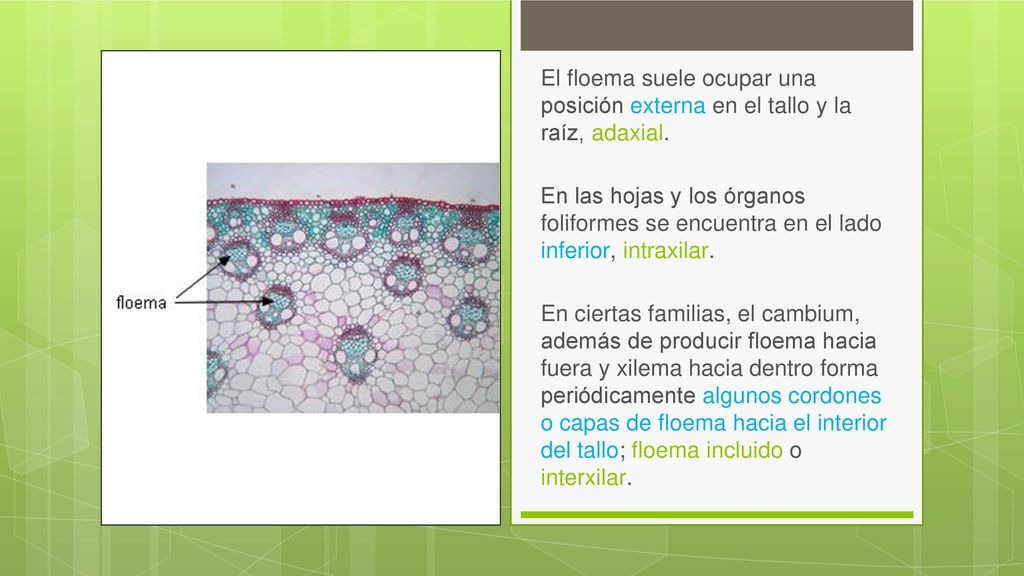 floema

El floema suele ocupar una posición externa en el tallo y la raíz, adaxial.

En las hojas y los órganos foliformes se encuentra en el lado inferior, intraxilar.

En ciertas familias, el cambium, además de producir floema hacia fuera y xilema hacia dentro forma periódicamente algunos cordones o capas de floema hacia el interior del tallo; floema incluido o interxilar.